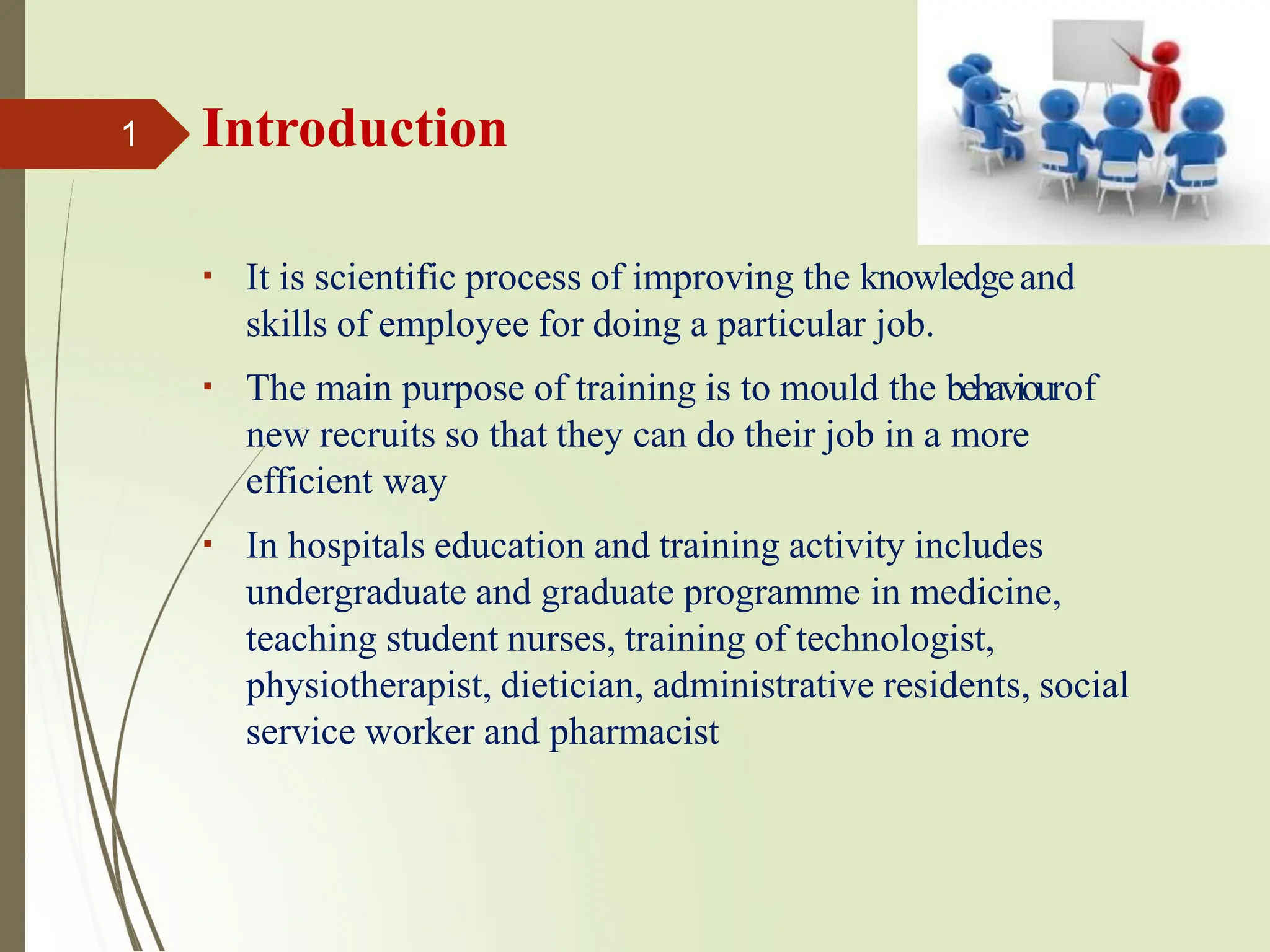 1

Introduction

▪ It is scientific process of improving the knowledge and skills of employee for doing a particular job.

▪ The main purpose of training is to mould the behaviour of new recruits so that they can do their job in a more efficient way

▪ In hospitals education and training activity includes undergraduate and graduate programme in medicine, teaching student nurses, training of technologist, physiotherapist, dietician, administrative residents, social service worker and pharmacist